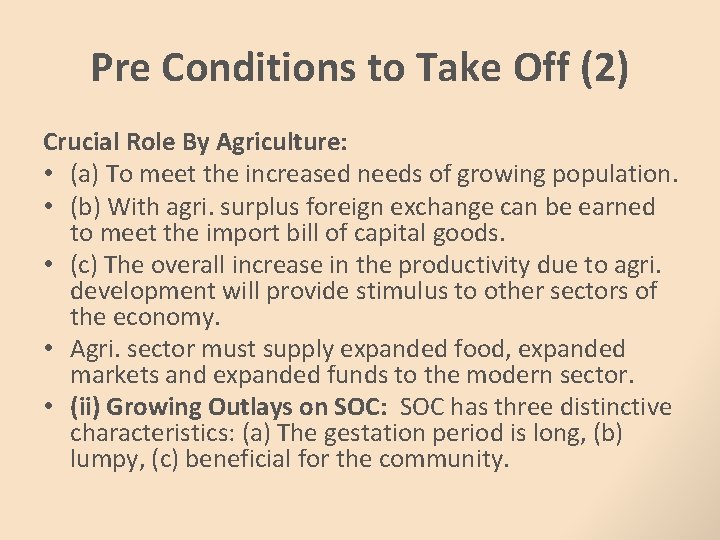 Pre Conditions to Take Off (2)

Crucial Role By Agriculture:

• (a) To meet the increased needs of growing population.

• (b) With agri. surplus foreign exchange can be earned to meet the import bill of capital goods.

• (c) The overall increase in the productivity due to agri. development will provide stimulus to other sectors of the economy.

• Agri. sector must supply expanded food, expanded markets and expanded funds to the modern sector.

• (ii) Growing Outlays on SOC: SOC has three distinctive characteristics: (a) The gestation period is long, (b) lumpy, (c) beneficial for the community.